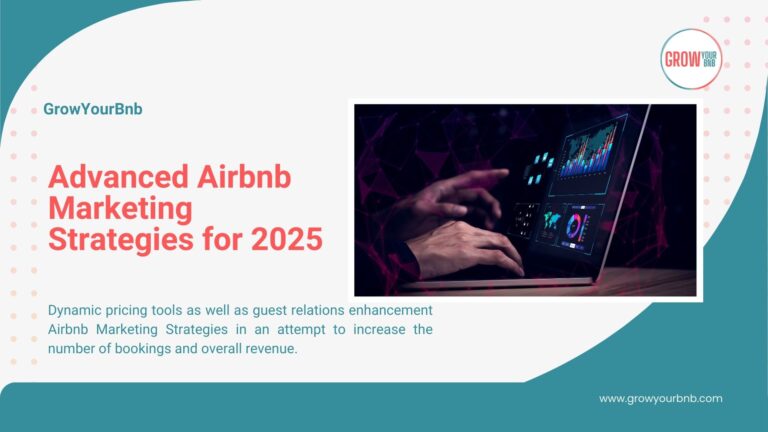 GROW YOUR BNB

GrowYourBnb

Advanced Airbnb Marketing Strategies for 2025

Dynamic pricing tools as well as guest relations enhancement Airbnb Marketing Strategies in an attempt to increase the number of bookings and overall revenue.

www.growyourbnb.com